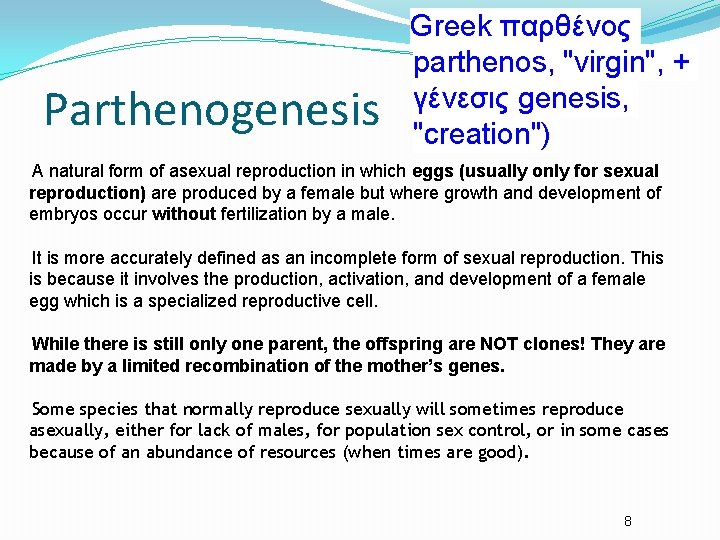 Parthenogenesis

Greek παρθένος parthenos, "virgin", + γένεσις genesis, "creation")

A natural form of asexual reproduction in which eggs (usually only for sexual reproduction) are produced by a female but where growth and development of embryos occur without fertilization by a male.

It is more accurately defined as an incomplete form of sexual reproduction. This is because it involves the production, activation, and development of a female egg which is a specialized reproductive cell.

While there is still only one parent, the offspring are NOT clones! They are made by a limited recombination of the mother's genes.

Some species that normally reproduce sexually will sometimes reproduce asexually, either for lack of males, for population sex control, or in some cases because of an abundance of resources (when times are good).

8